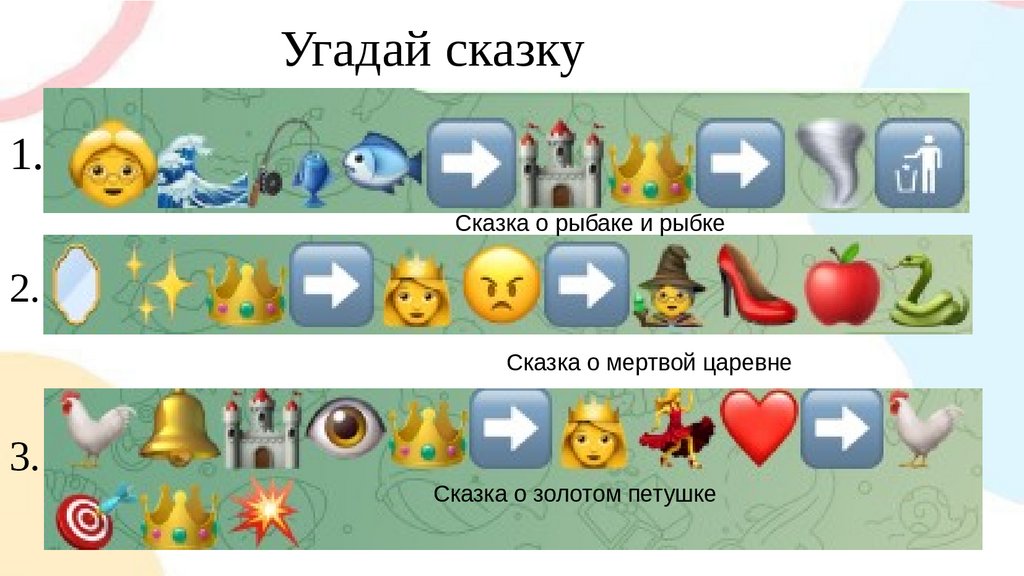 Угадай сказку

1.

Сказка о рыбаке и рыбке

2.

Сказка о мертвой царевне

3.

Сказка о золотом петушке